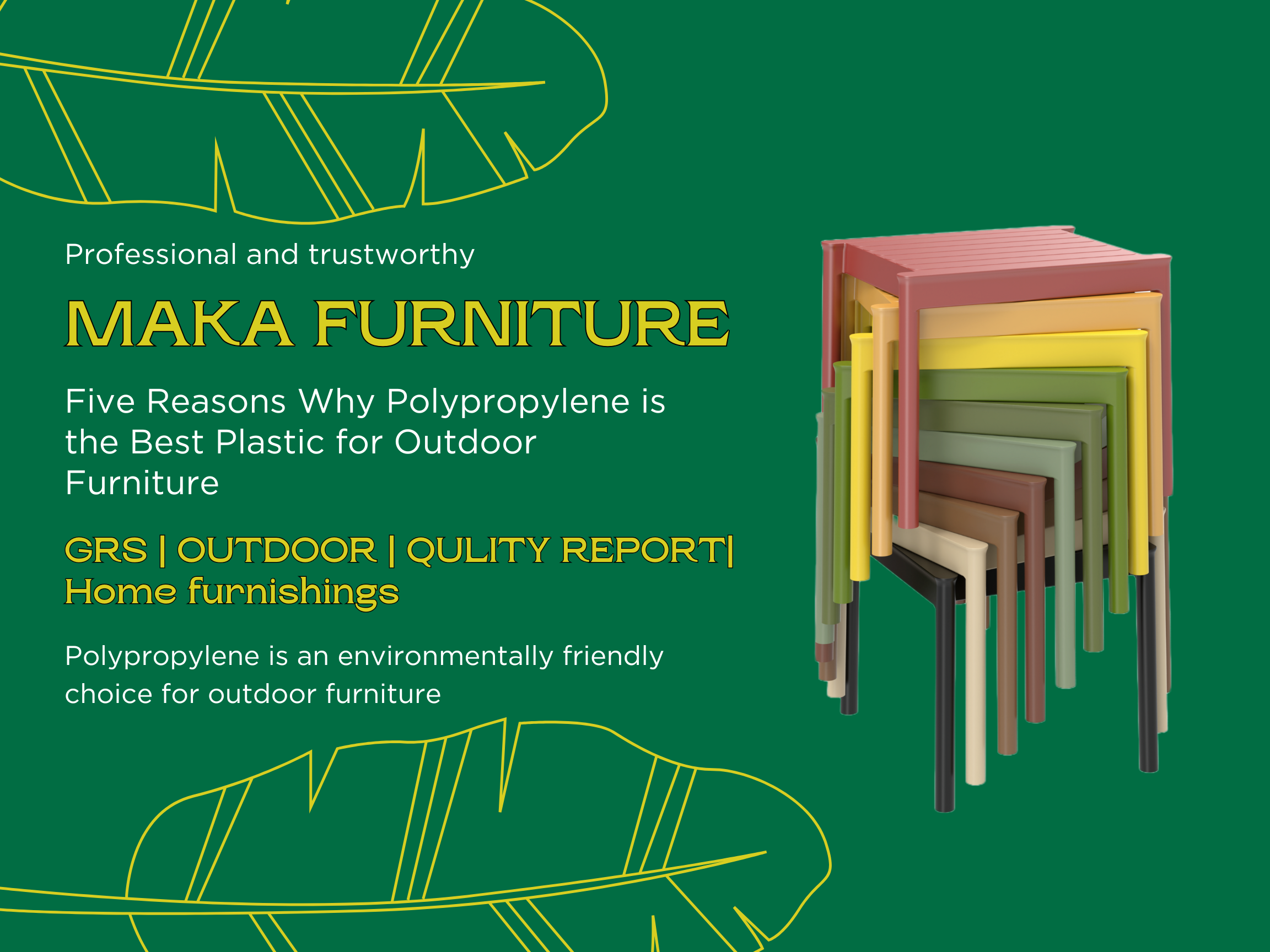 Professional and trustworthy

MAKA FURNITURE

Five Reasons Why Polypropylene is the Best Plastic for Outdoor Furniture

GRS | OUTDOOR | QULITY REPORT| Home furnishings

Polypropylene is an environmentally friendly choice for outdoor furniture